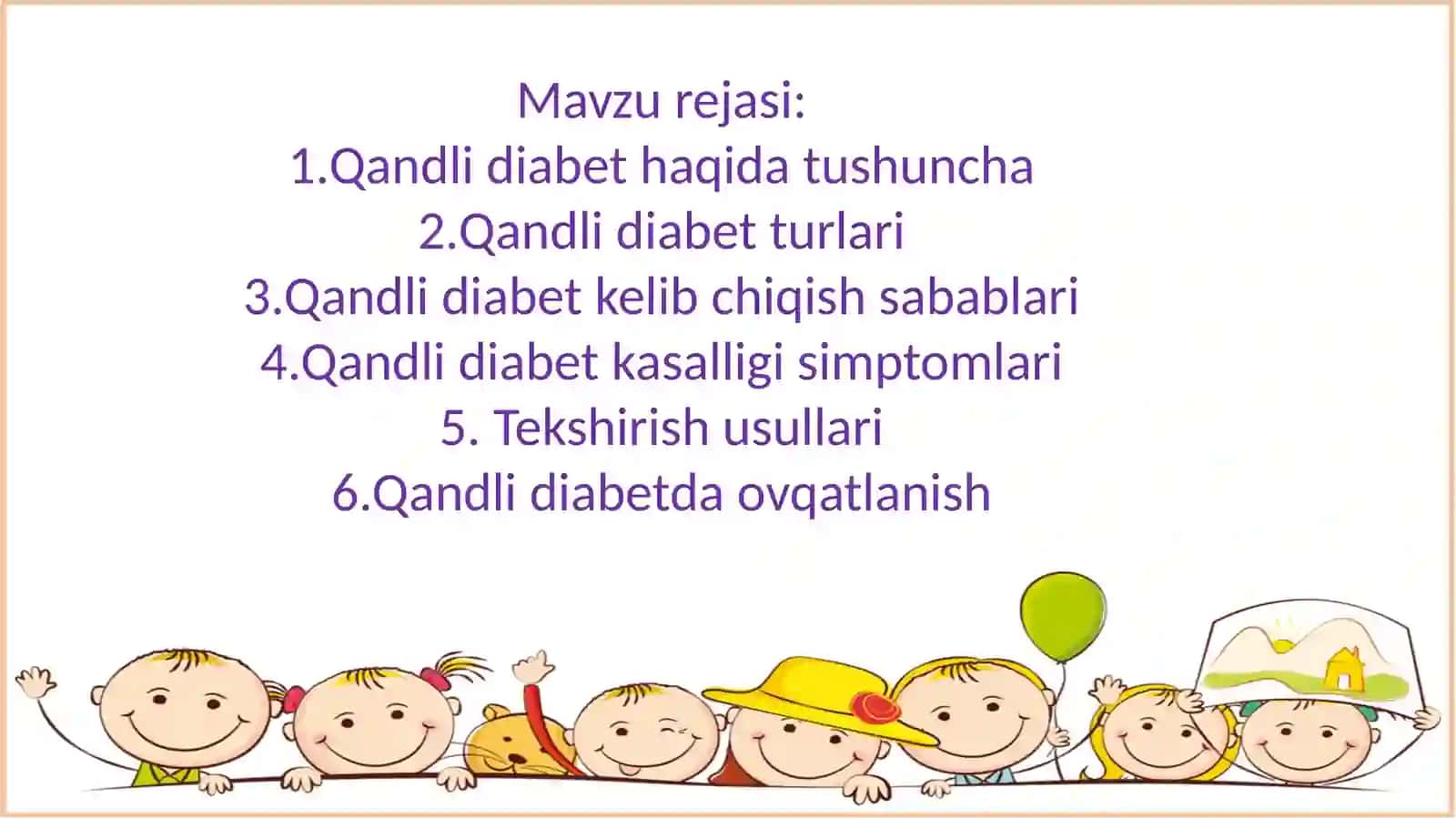 Mavzu rejasi:
1.Qandli diabet haqida tushuncha
2.Qandli diabet turlari
3.Qandli diabet kelib chiqish sabablari
4.Qandli diabet kasalligi simptomlari
5. Tekshirish usullari
6.Qandli diabetda ovqatlanish